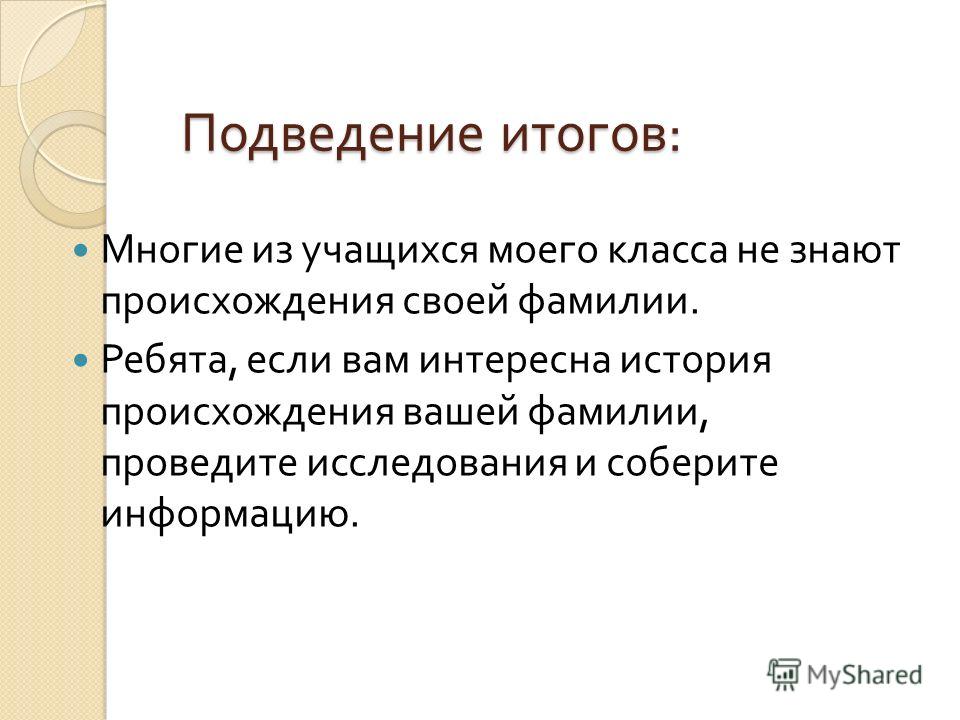 Подведение итогов:

Многие из учащихся моего класса не знают происхождения своей фамилии.

Ребята, если вам интересна история происхождения вашей фамилии, проведите исследования и соберите информацию.

MyShared